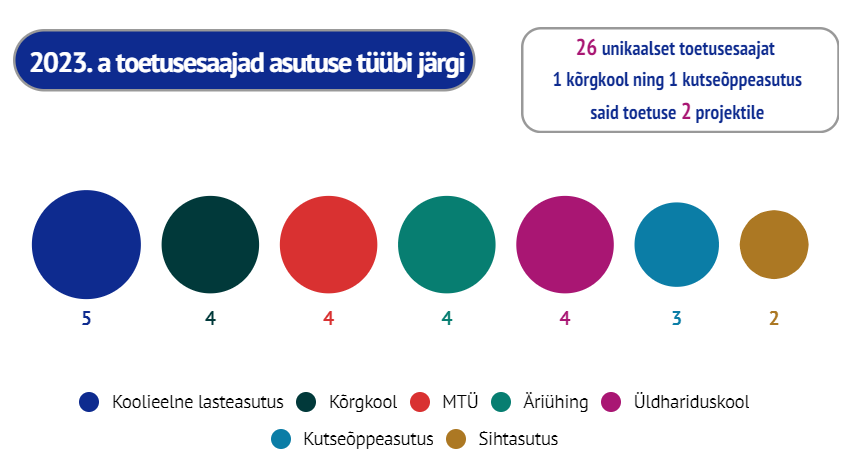 2023. a toetusesaajad asutuse tüübi järgi

26 unikaalset toetusesaajat
1 kõrgkool ning 1 kutseõppeasutus
said toetuse 2 projektile

5

4

4

4

4

3

2

Koolieelne lasteasutus
Kõrgkool
MTÜ
Äriühing
Üldhariduskool
Kutseõppeasutus
Sihtasutus